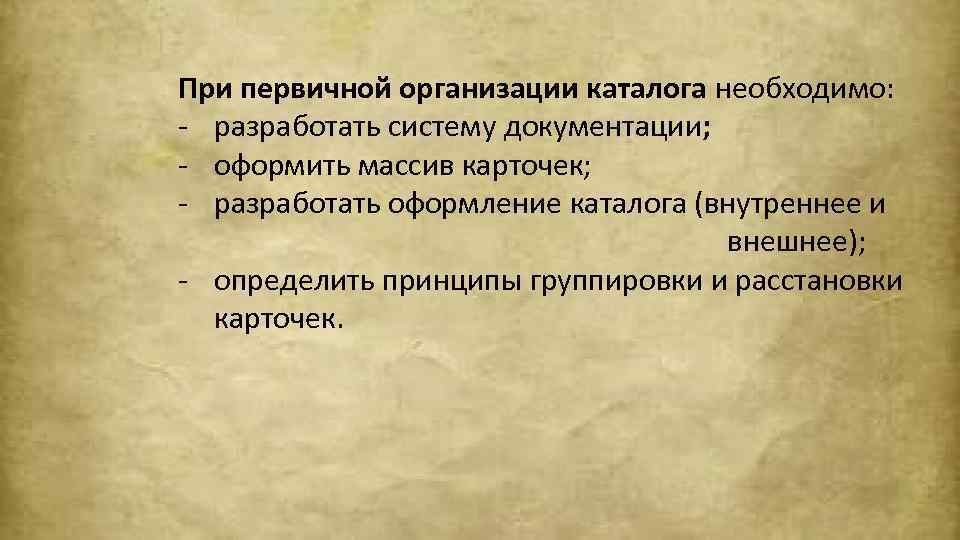 При первичной организации каталога необходимо:
- разработать систему документации;
- оформить массив карточек;
- разработать оформление каталога (внутреннее и внешнее);
- определить принципы группировки и расстановки карточек.